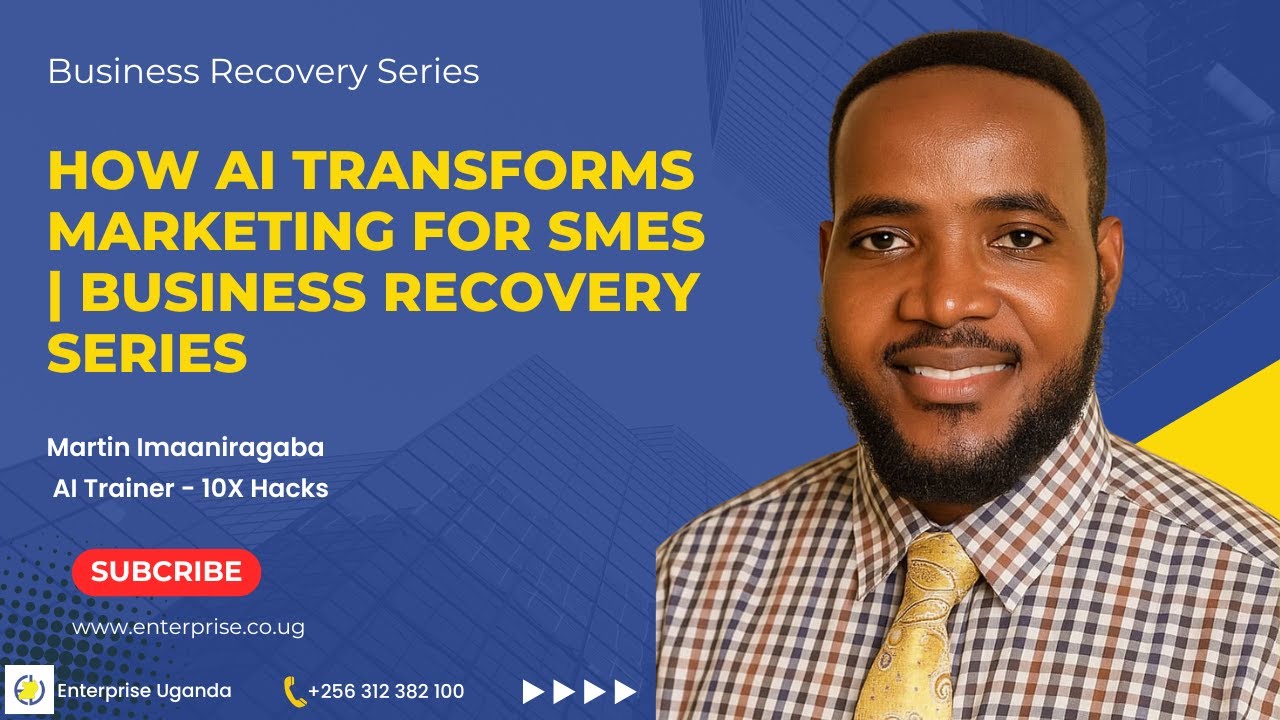 Business Recovery Series

HOW AI TRANSFORMS MARKETING FOR SMES | BUSINESS RECOVERY SERIES

Martin Imaaniragaba
AI Trainer - 10X Hacks

SUBCRIBE

www.enterprise.co.ug

Enterprise Uganda

+256 312 382 100